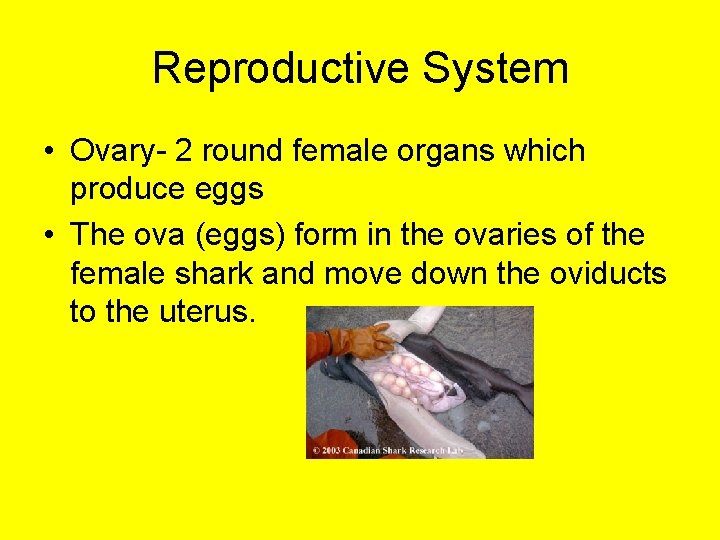 Reproductive System

• Ovary- 2 round female organs which produce eggs

• The ova (eggs) form in the ovaries of the female shark and move down the oviducts to the uterus.

© 2003 Canadian Shark Research Lab